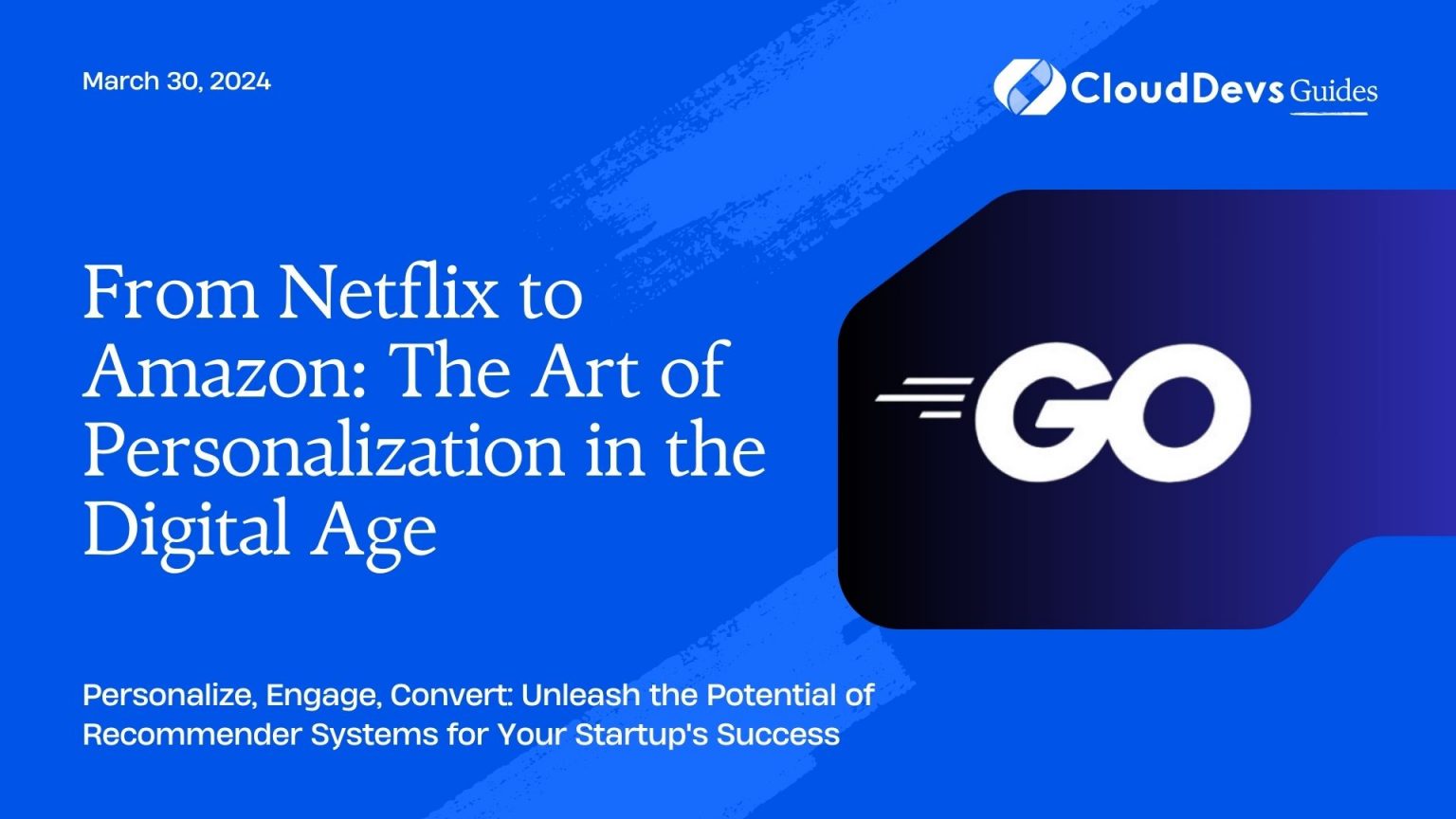 March 30, 2024

CloudDevs Guides

From Netflix to Amazon: The Art of Personalization in the Digital Age

GO

Personalize, Engage, Convert: Unleash the Potential of Recommender Systems for Your Startup's Success